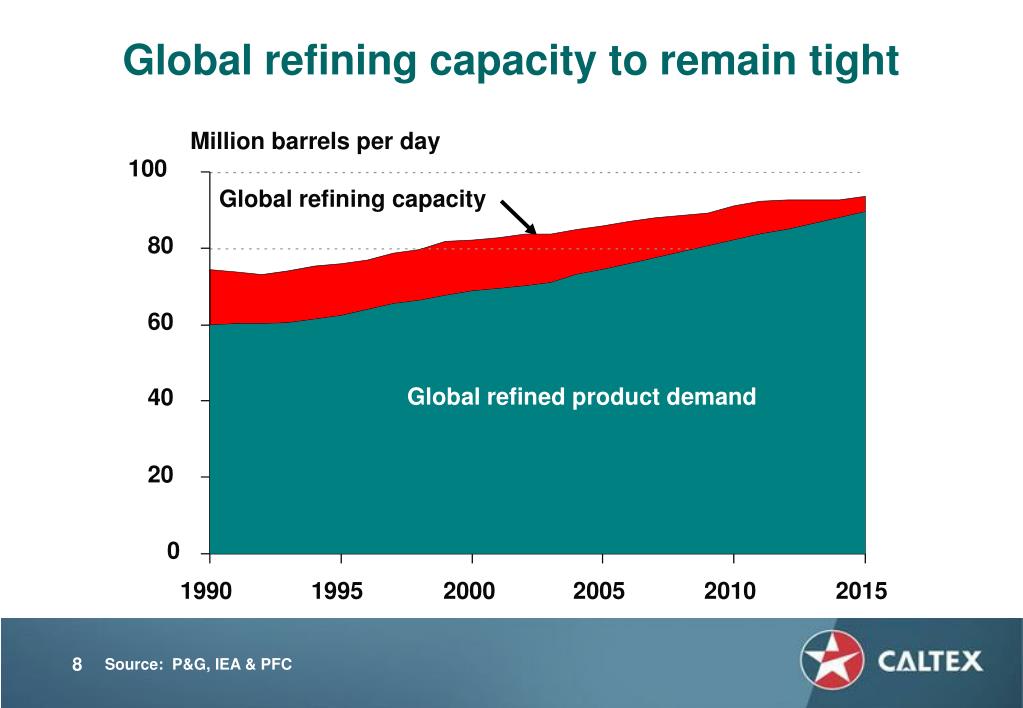 Global refining capacity to remain tight

Million barrels per day

100
80
60
40
20
0

Global refining capacity

Global refined product demand

1990
1995
2000
2005
2010
2015

8 Source: P&G, IEA & PFC

CALTEX